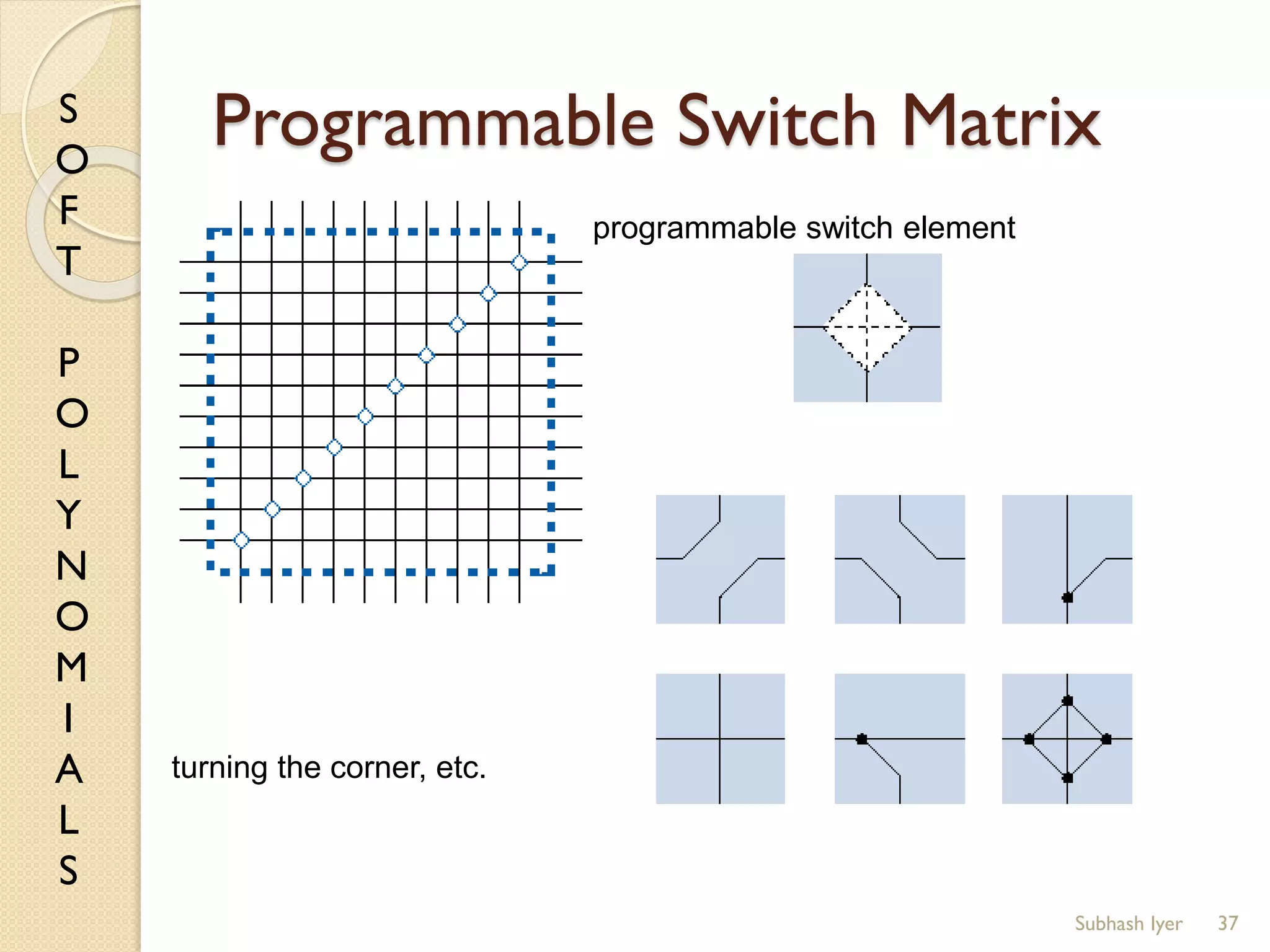 SOFT POLYNOMIALS

Programmable Switch Matrix

programmable switch element

turning the corner, etc.

Subhash Iyer 37